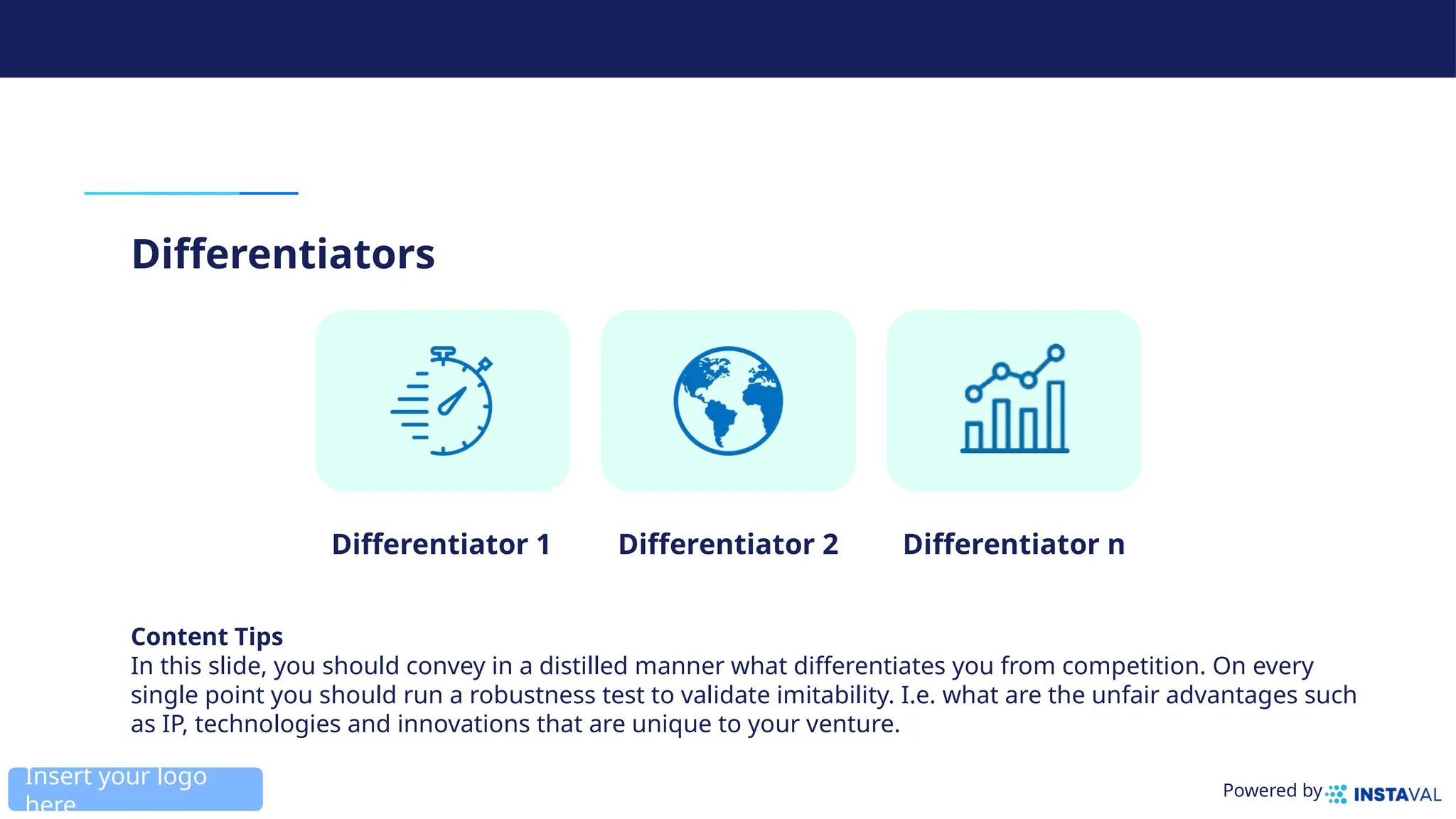 Differentiators

Differentiator 1

Differentiator 2

Differentiator n

Content Tips
In this slide, you should convey in a distilled manner what differentiates you from competition. On every single point you should run a robustness test to validate imitability. I.e. what are the unfair advantages such as IP, technologies and innovations that are unique to your venture.

Insert your logo here

Powered by INSTAVAL